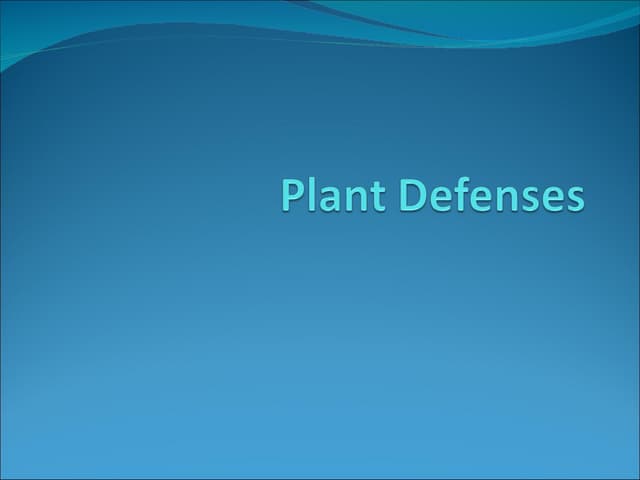 Plant Defenses